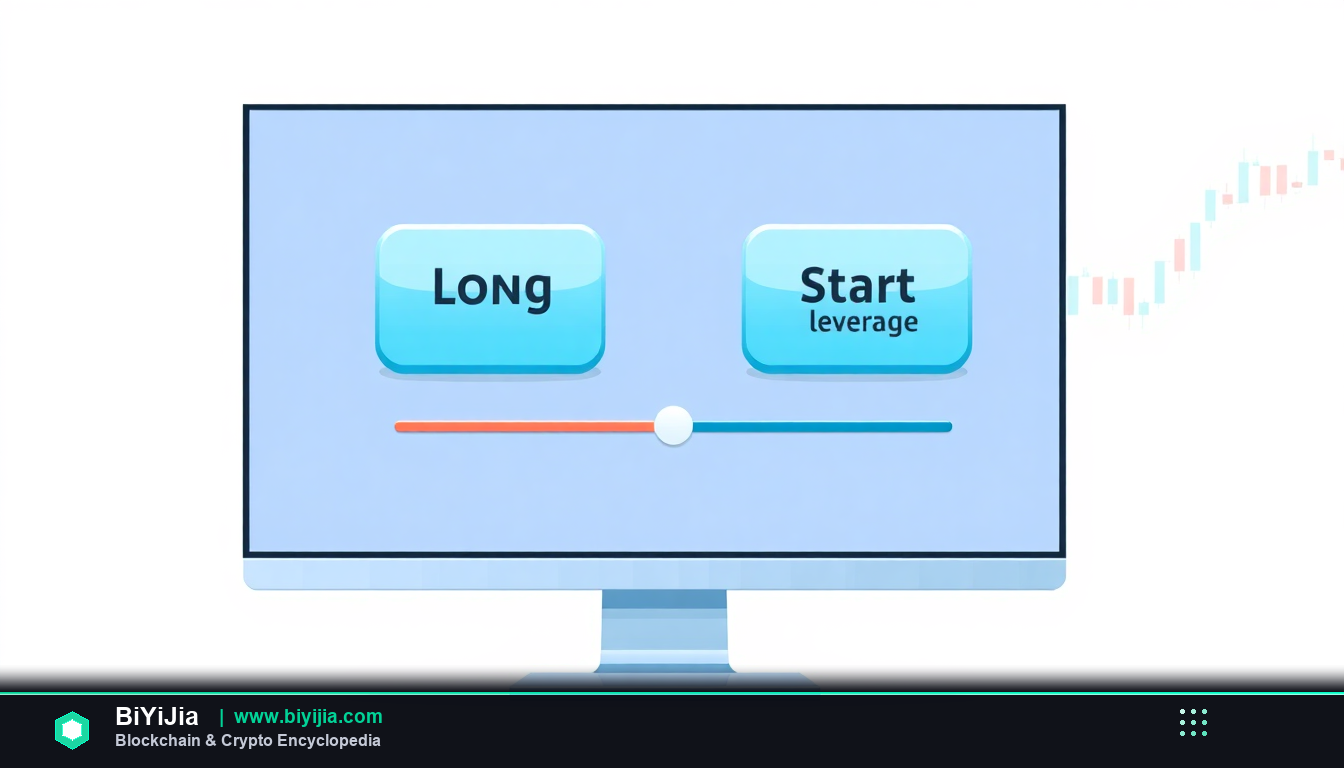 LONG

Start leverage

BiYiJia | www.biyijia.com
Blockchain & Crypto Encyclopedia